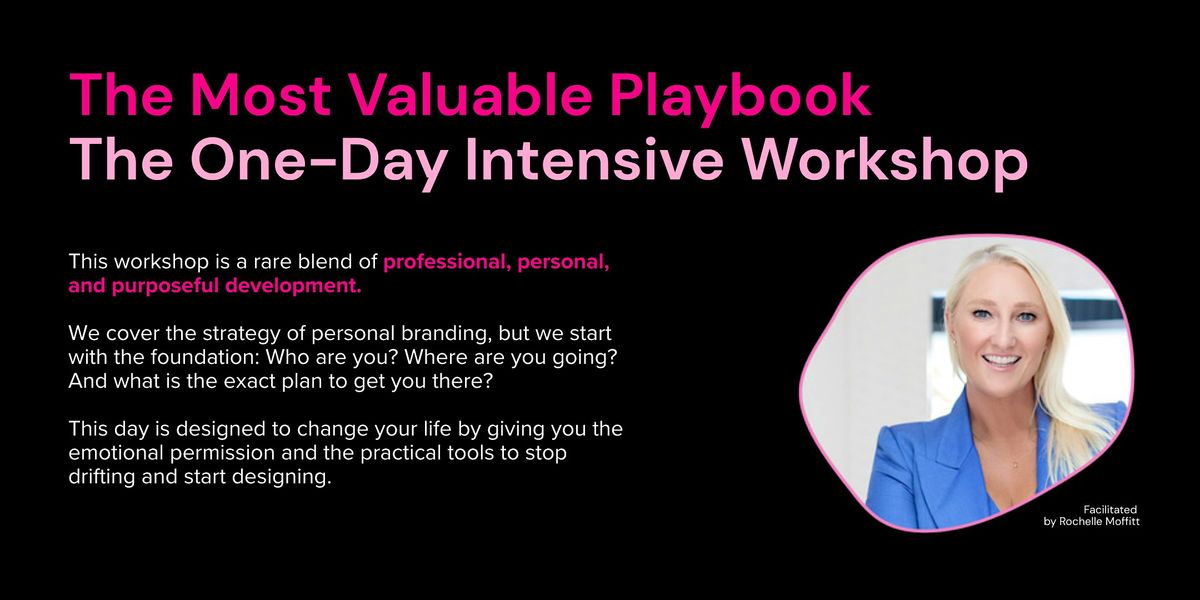 The Most Valuable Playbook
The One-Day Intensive Workshop

This workshop is a rare blend of professional, personal, and purposeful development.

We cover the strategy of personal branding, but we start with the foundation: Who are you? Where are you going? And what is the exact plan to get you there?

This day is designed to change your life by giving you the emotional permission and the practical tools to stop drifting and start designing.

Facilitated by Rochelle Moffitt